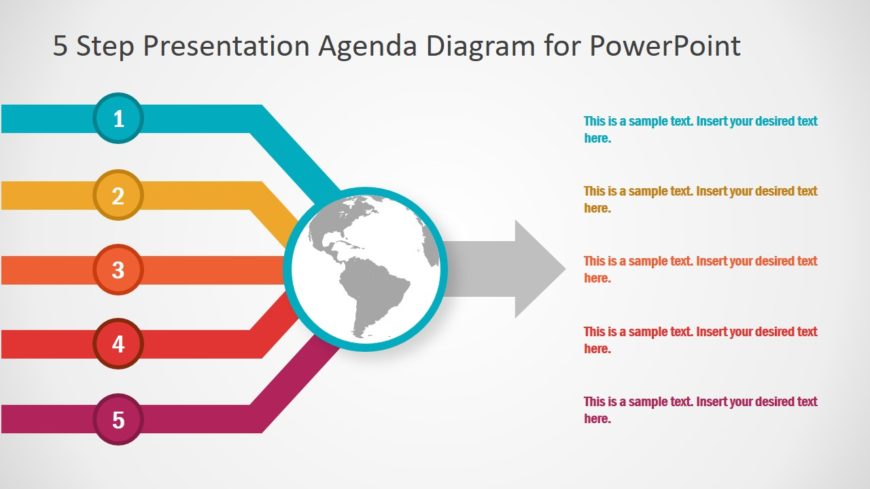 5 Step Presentation Agenda Diagram for PowerPoint

1

2

3

4

5

This is a sample text. Insert your desired text here.

This is a sample text. Insert your desired text here.

This is a sample text. Insert your desired text here.

This is a sample text. Insert your desired text here.

This is a sample text. Insert your desired text here.